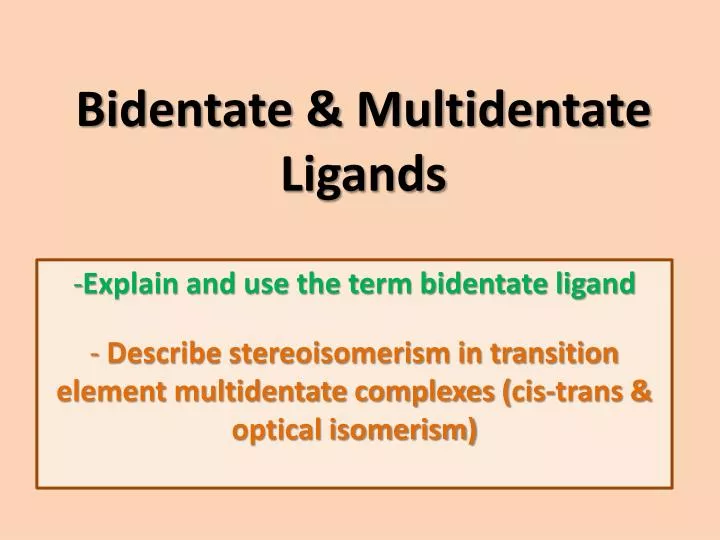 Bidentate & Multidentate Ligands

-Explain and use the term bidentate ligand

- Describe stereoisomerism in transition element multidentate complexes (cis-trans & optical isomerism)